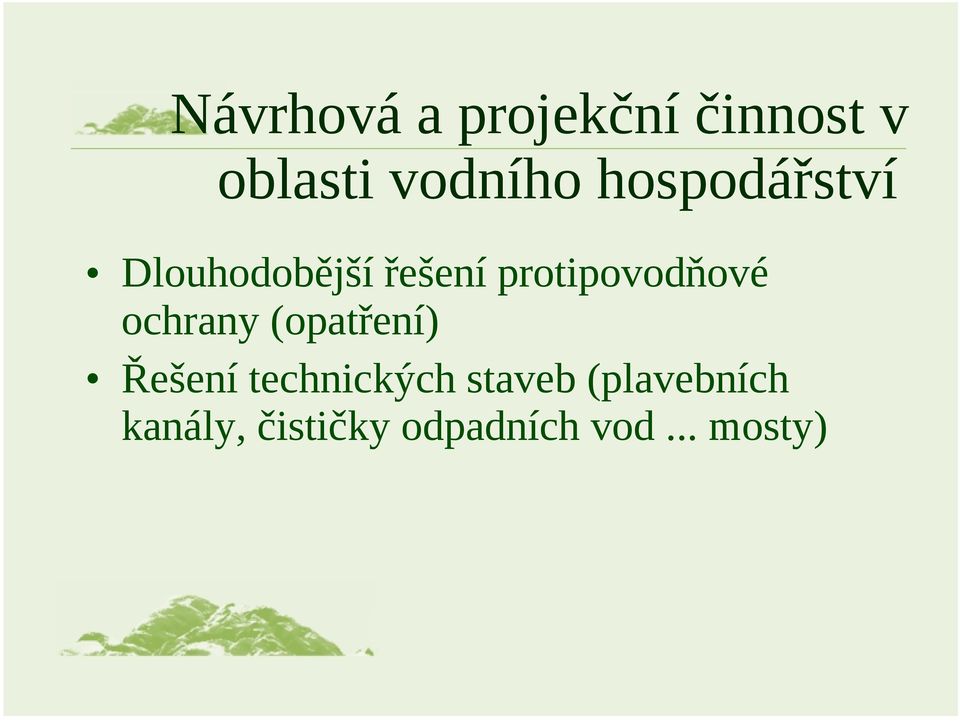 Návrhová a projekční činnost v oblasti vodního hospodářství

• Dlouhodobější řešení protipovodňové ochrany (opatření)
• Řešení technických staveb (plavebních kanály, čističky odpadních vod ... mosty)